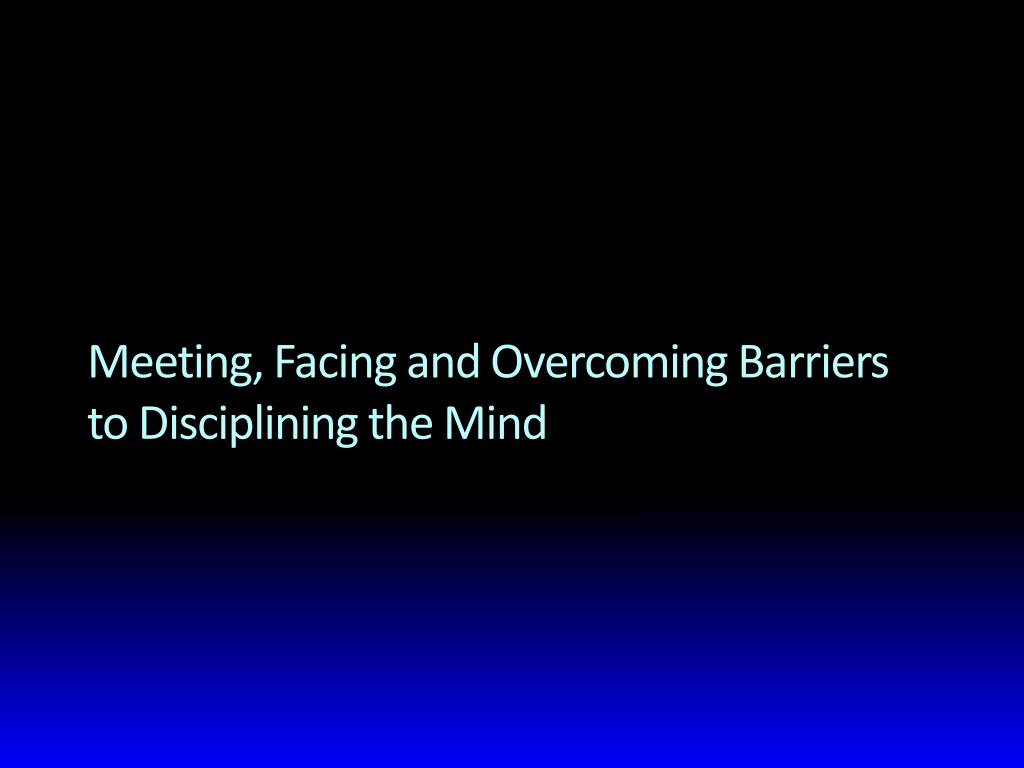 Meeting, Facing and Overcoming Barriers to Disciplining the Mind